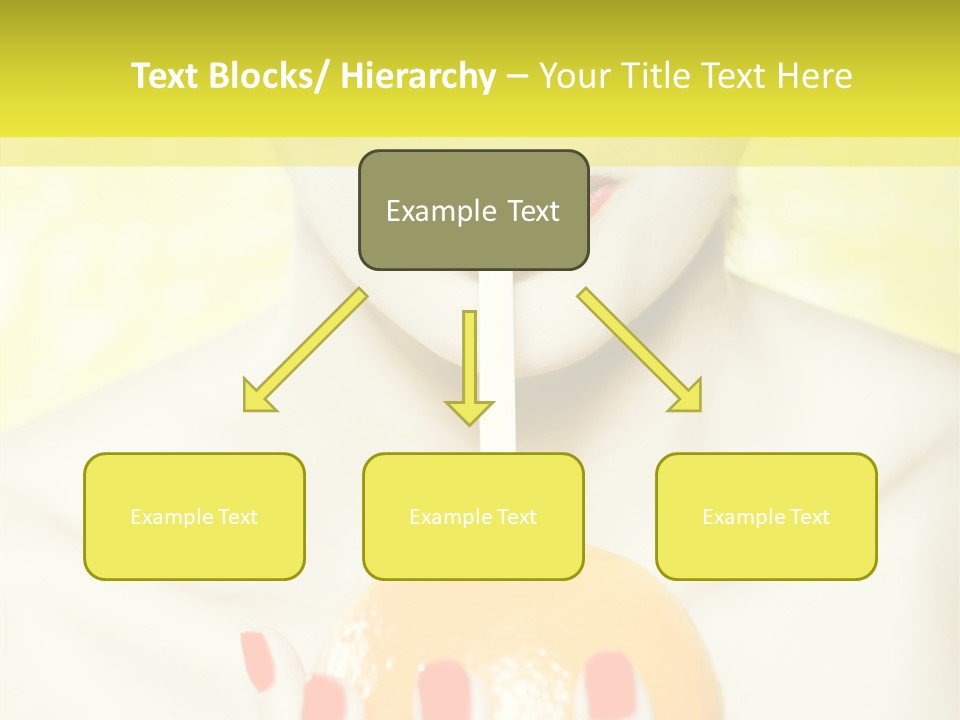 Text Blocks/ Hierarchy – Your Title Text Here

Example Text

Example Text

Example Text

Example Text